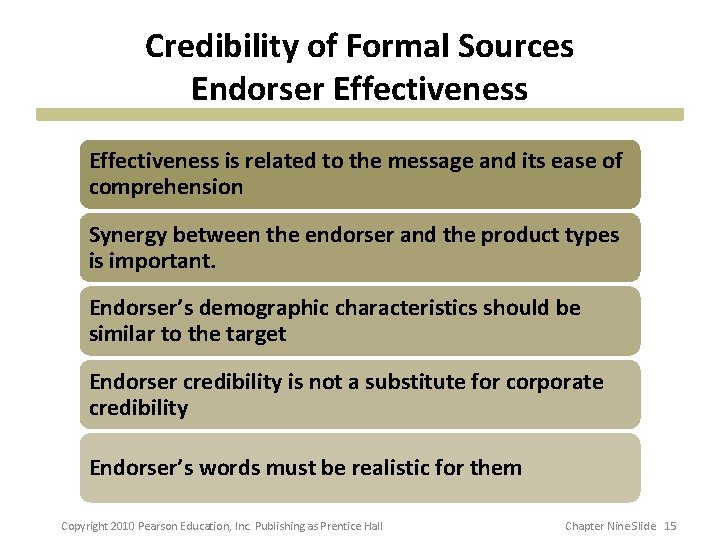 Credibility of Formal Sources
Endorser Effectiveness

Effectiveness is related to the message and its ease of comprehension

Synergy between the endorser and the product types is important.

Endorser's demographic characteristics should be similar to the target

Endorser credibility is not a substitute for corporate credibility

Endorser's words must be realistic for them

Copyright 2010 Pearson Education, Inc. Publishing as Prentice Hall

Chapter Nine Slide 15